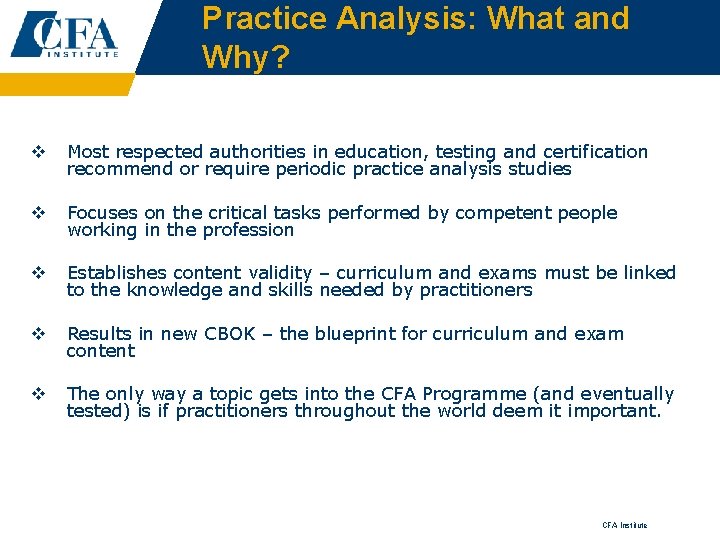 CFA INSTITUTE

Practice Analysis: What and Why?

❖ Most respected authorities in education, testing and certification recommend or require periodic practice analysis studies

❖ Focuses on the critical tasks performed by competent people working in the profession

❖ Establishes content validity – curriculum and exams must be linked to the knowledge and skills needed by practitioners

❖ Results in new CBOK – the blueprint for curriculum and exam content

❖ The only way a topic gets into the CFA Programme (and eventually tested) is if practitioners throughout the world deem it important.

CFA Institute